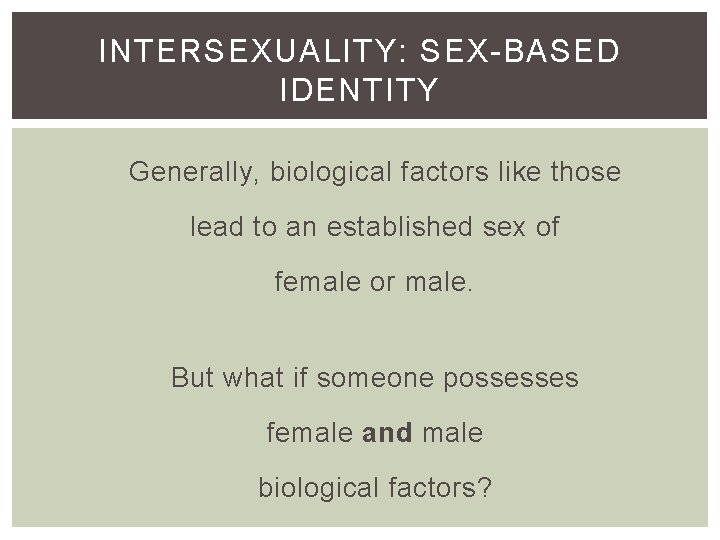 INTERSEXUALITY: SEX-BASED IDENTITY

Generally, biological factors like those lead to an established sex of female or male.

But what if someone possesses female and male biological factors?